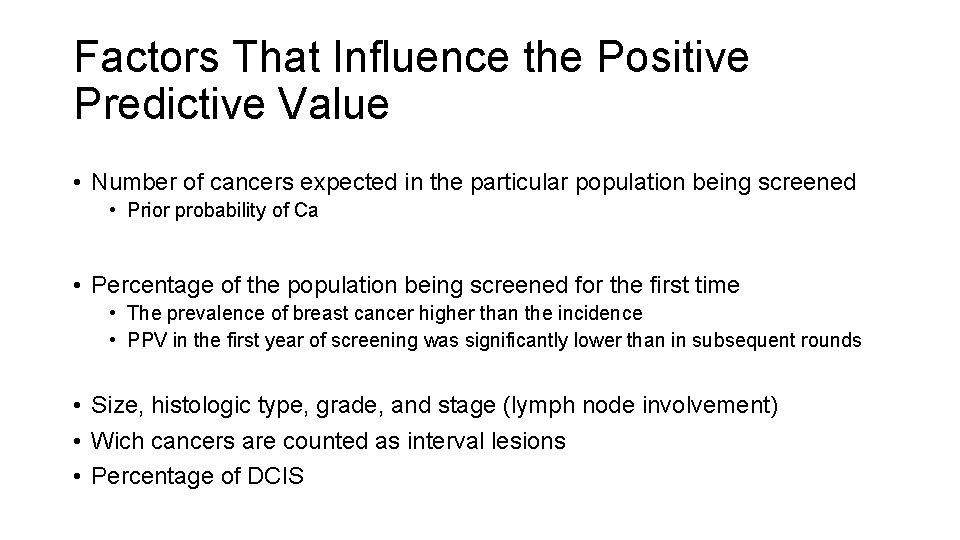 Factors That Influence the Positive Predictive Value

• Number of cancers expected in the particular population being screened
  • Prior probability of Ca

• Percentage of the population being screened for the first time
  • The prevalence of breast cancer higher than the incidence
  • PPV in the first year of screening was significantly lower than in subsequent rounds

• Size, histologic type, grade, and stage (lymph node involvement)
• Wich cancers are counted as interval lesions
• Percentage of DCIS